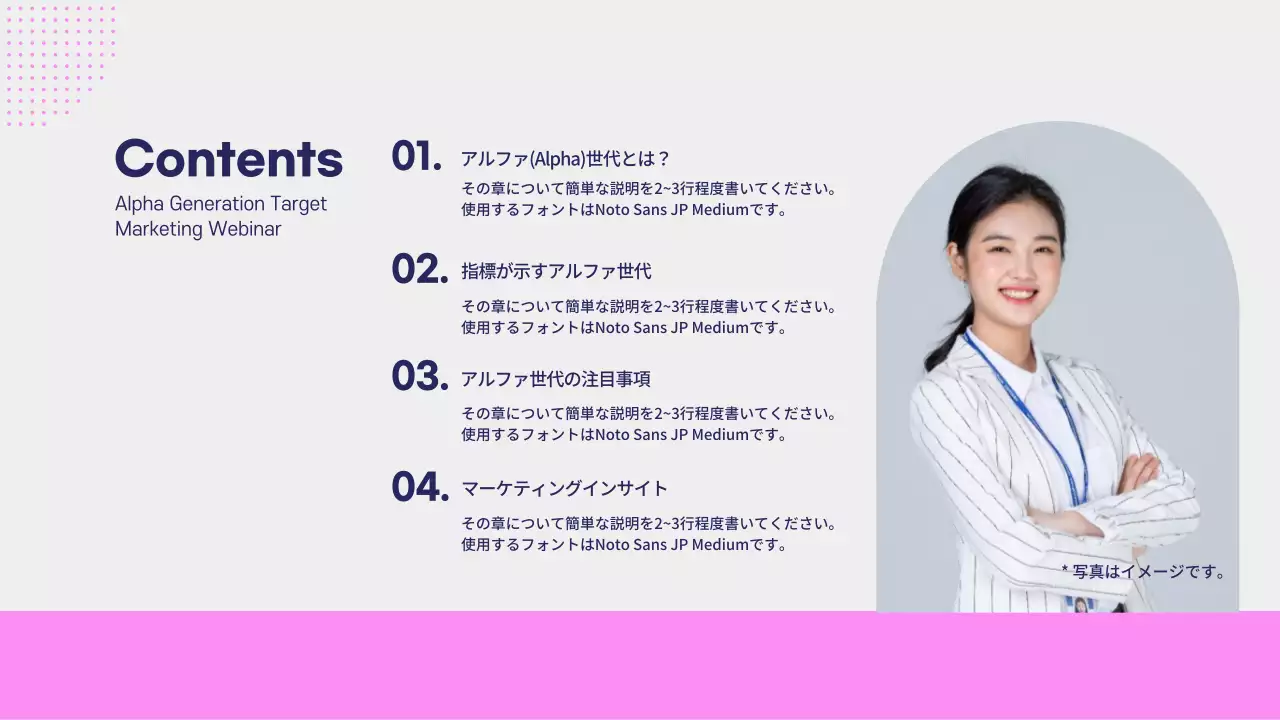 Contents
Alpha Generation Target Marketing Webinar

01. アルファ(Alpha)世代とは？
その章について簡単な説明を2~3行程度書いてください。
使用するフォントはNoto Sans JP Mediumです。

02. 指標が示すアルファ世代
その章について簡単な説明を2~3行程度書いてください。
使用するフォントはNoto Sans JP Mediumです。

03. アルファ世代の注目事項
その章について簡単な説明を2~3行程度書いてください。
使用するフォントはNoto Sans JP Mediumです。

04. マーケティングインサイト
その章について簡単な説明を2~3行程度書いてください。
使用するフォントはNoto Sans JP Mediumです。

* 写真はイメージです。